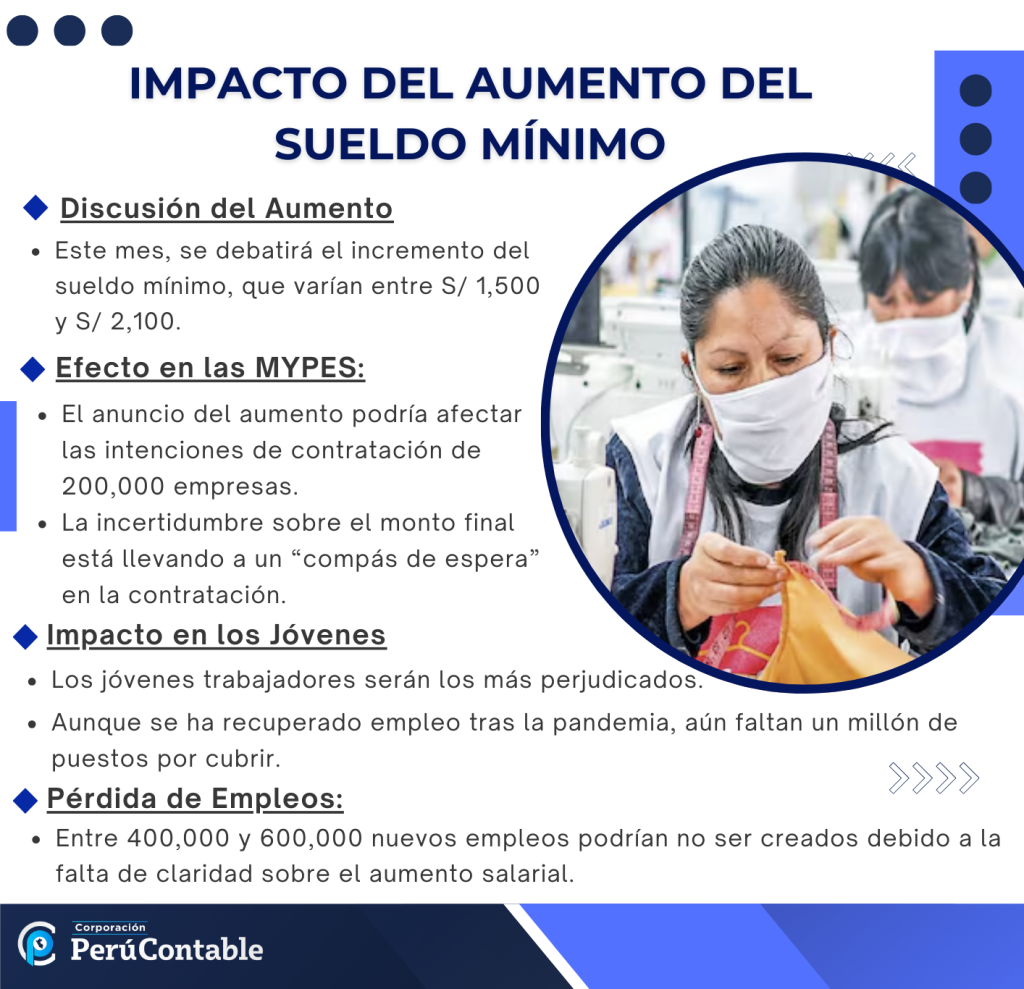 IMPACTO DEL AUMENTO DEL SUELDO MÍNIMO

Discusión del Aumento

- Este mes, se debatirá el incremento del sueldo mínimo, que varían entre S/ 1,500 y S/ 2,100.

Efecto en las MYPES:

- El anuncio del aumento podría afectar las intenciones de contratación de 200,000 empresas.
- La incertidumbre sobre el monto final está llevando a un “compás de espera” en la contratación.

Impacto en los Jóvenes

- Los jóvenes trabajadores serán los más perjudicados.
- Aunque se ha recuperado empleo tras la pandemia, aún faltan un millón de puestos por cubrir.

Pérdida de Empleos:

- Entre 400,000 y 600,000 nuevos empleos podrían no ser creados debido a la falta de claridad sobre el aumento salarial.

Corporación PerúContable